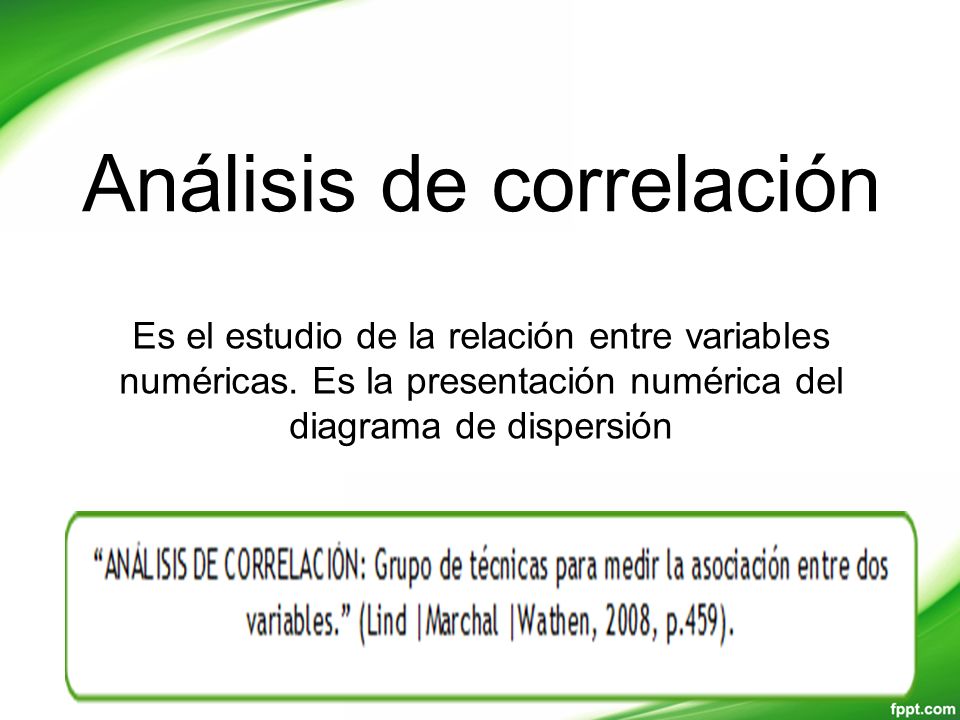 Análisis de correlación

Es el estudio de la relación entre variables numéricas. Es la presentación numérica del diagrama de dispersión

“ANÁLISIS DE CORRELACIÓN: Grupo de técnicas para medir la asociación entre dos variables.” (Lind |Marchal |Wathen, 2008, p.459).

fppt.com